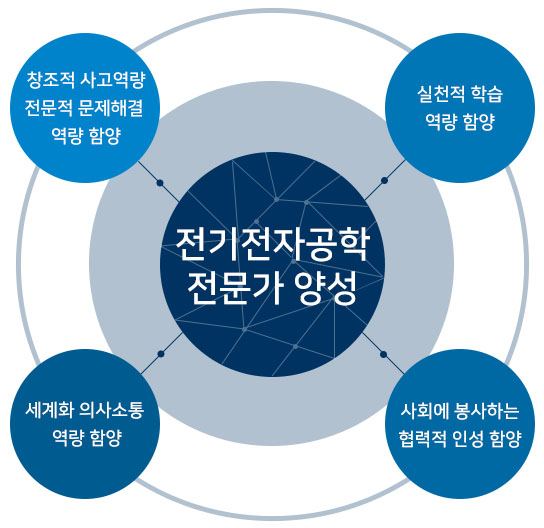 창조적 사고역량
전문적 문제해결
역량 함양

실천적 학습
역량 함양

전기전자공학
전문가 양성

세계화 의사소통
역량 함양

사회에 봉사하는
협력적 인성 함양